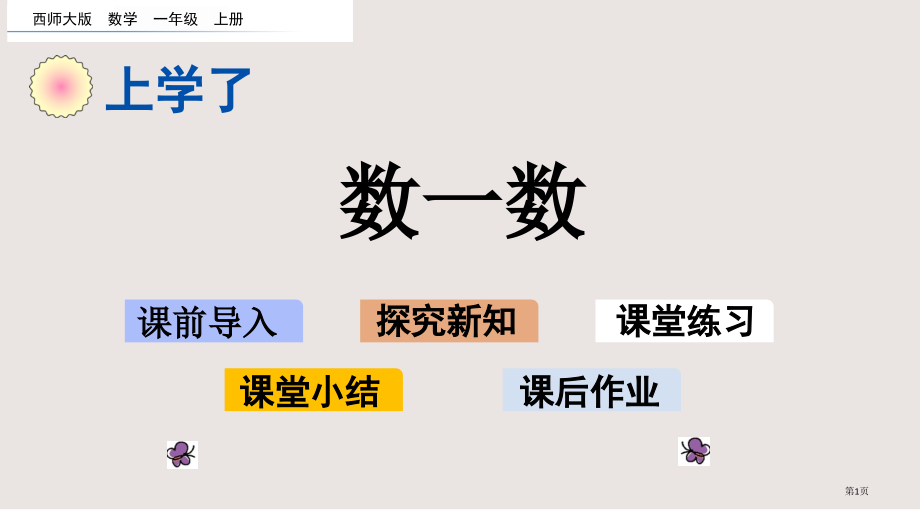 西师大版 数学 一年级 上册

上学了

数一数

课前导入

探究新知

课堂练习

课堂小结

课后作业

第1页